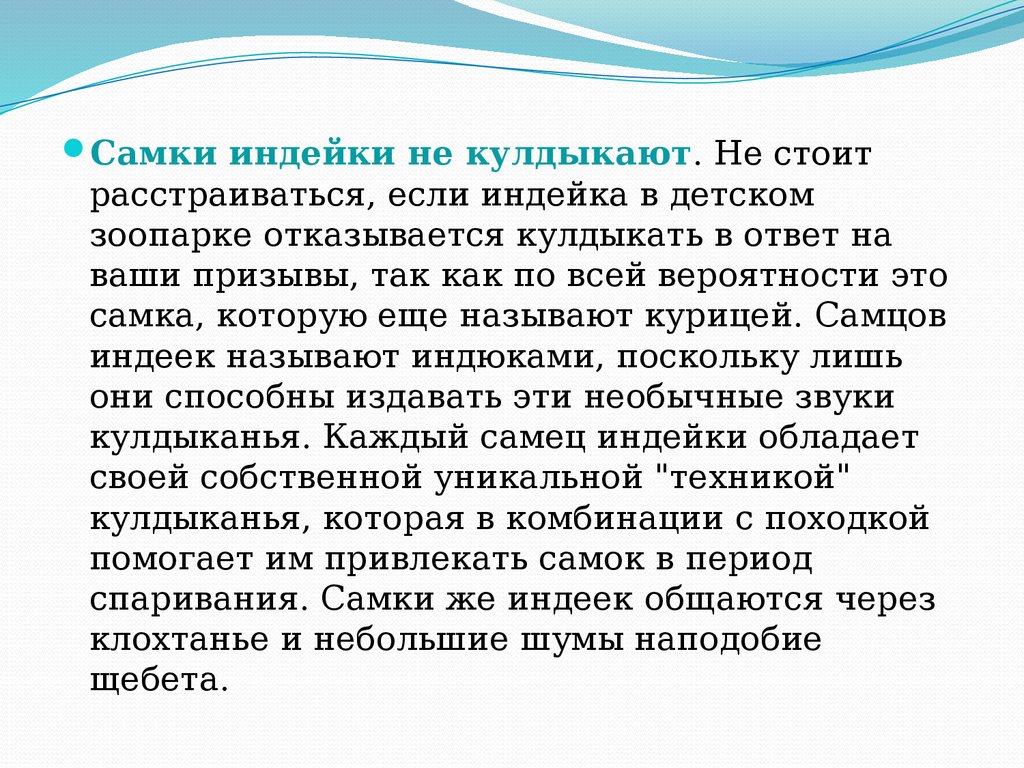 Самки индейки не кулдыкают. Не стоит расстраиваться, если индейка в детском зоопарке отказывается кулдыкать в ответ на ваши призывы, так как по всей вероятности это самка, которую еще называют курицей. Самцов индеек называют индюками, поскольку лишь они способны издавать эти необычные звуки кулдыканья. Каждый самец индейки обладает своей собственной уникальной "техникой" кулдыканья, которая в комбинации с походкой помогает им привлекать самок в период спаривания. Самки же индеек общаются через клохтанье и небольшие шумы наподобие щебета.